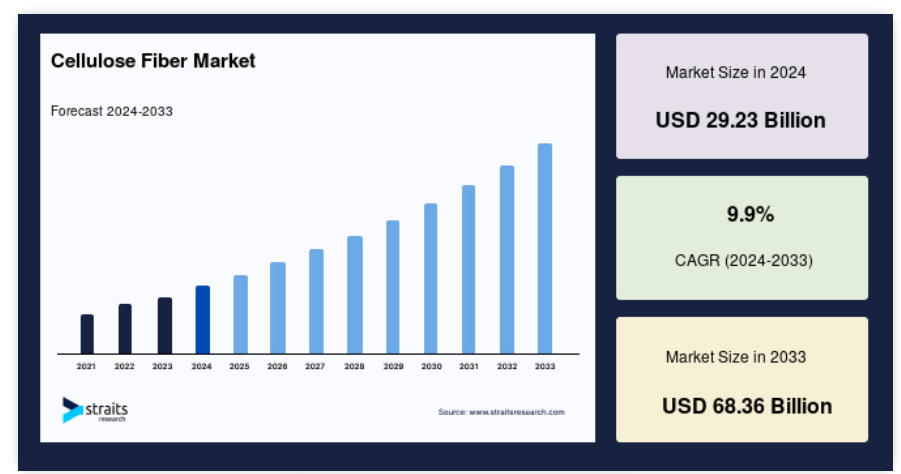 Cellulose Fiber Market

Forecast 2024-2033

2021 2022 2023 2024 2025 2026 2027 2028 2029 2030 2031 2032 2033

straits research

Source: www.straitsresearch.com

Market Size in 2024

USD 29.23 Billion

9.9%

CAGR (2024-2033)

Market Size in 2033

USD 68.36 Billion